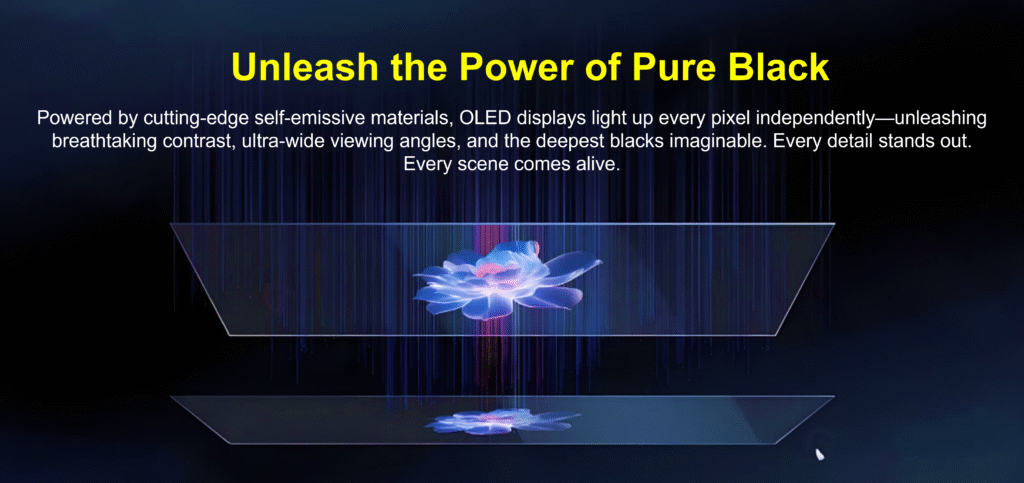 Unleash the Power of Pure Black

Powered by cutting-edge self-emissive materials, OLED displays light up every pixel independently—unleashing breathtaking contrast, ultra-wide viewing angles, and the deepest blacks imaginable. Every detail stands out. Every scene comes alive.